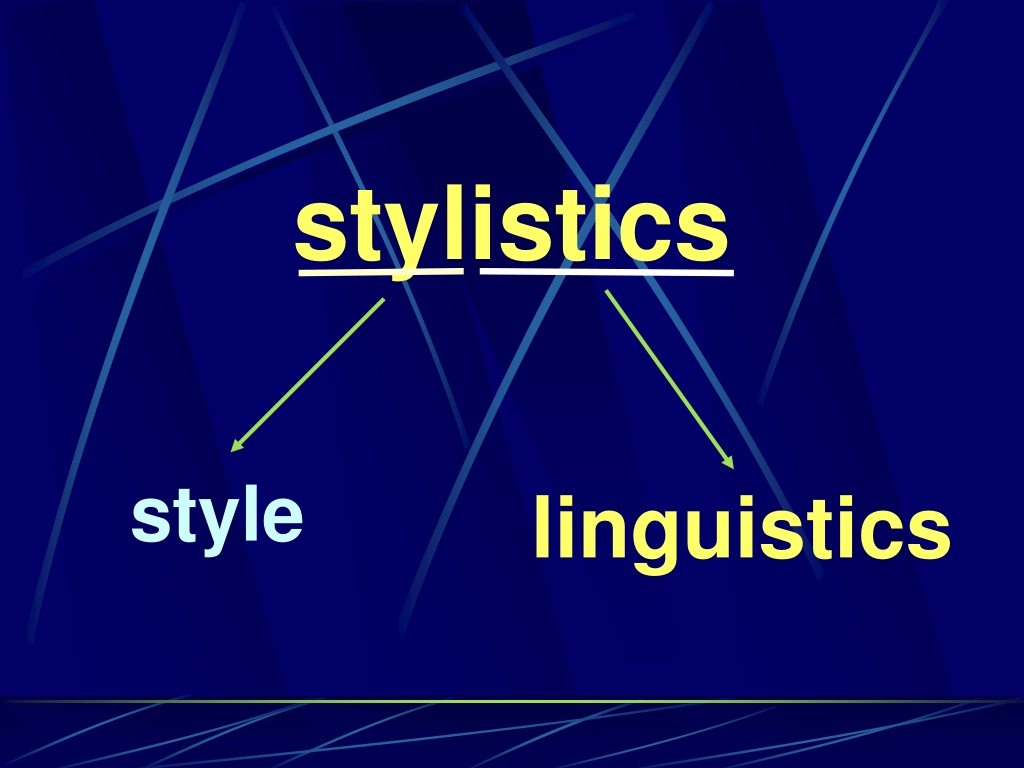 stylistics

style

linguistics